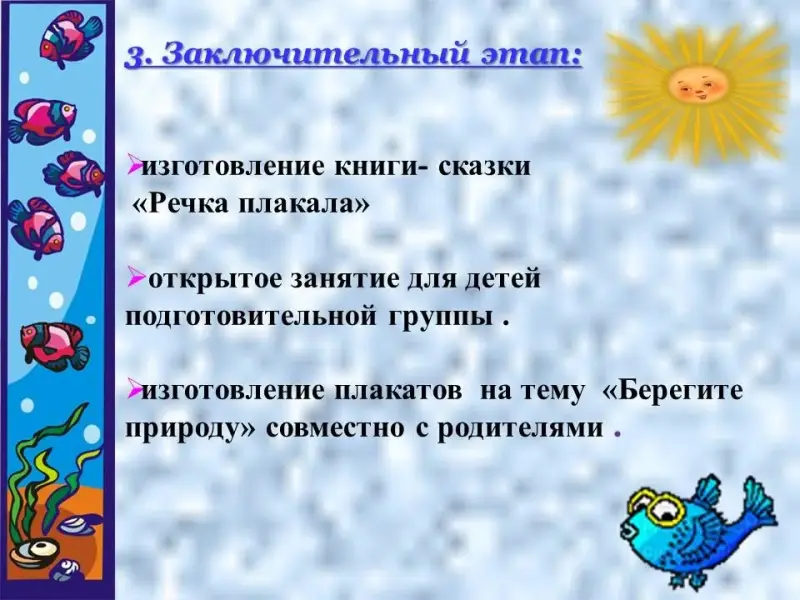 3. Заключительный этап:

➢изготовление книги- сказки «Речка плакала»

➢открытое занятие для детей подготовительной группы .

➢изготовление плакатов на тему «Берегите природу» совместно с родителями .